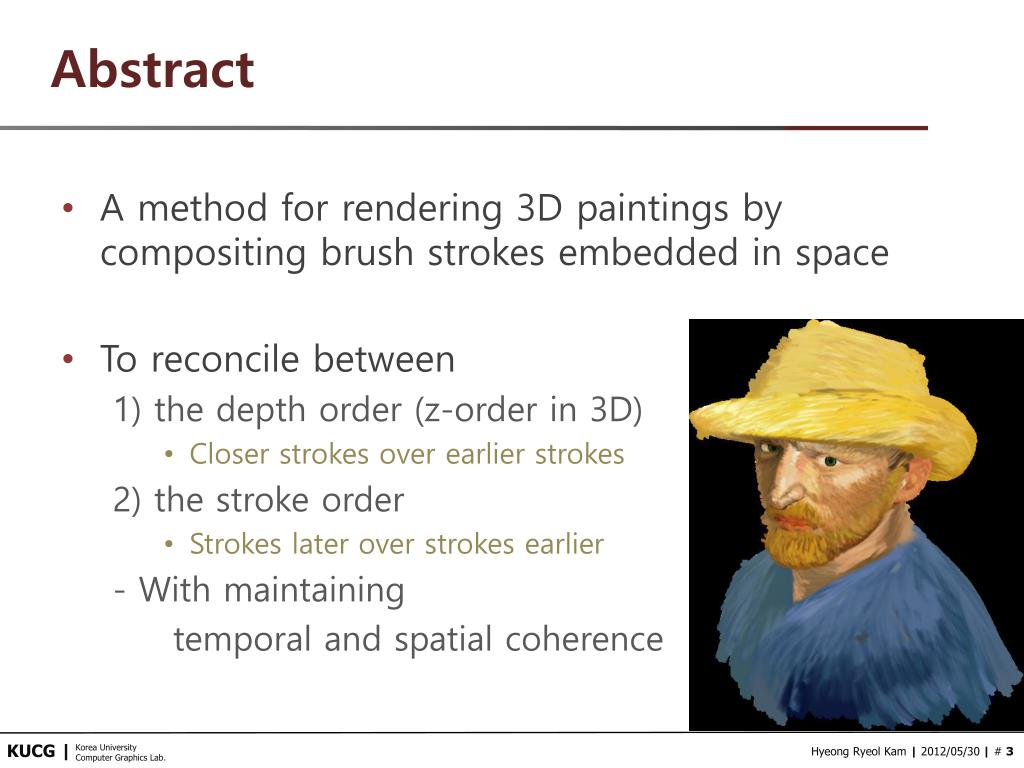 Abstract

• A method for rendering 3D paintings by compositing brush strokes embedded in space

• To reconcile between
1) the depth order (z-order in 3D)
• Closer strokes over earlier strokes
2) the stroke order
• Strokes later over strokes earlier
- With maintaining
temporal and spatial coherence

KUCG | Korea University Computer Graphics Lab.

Hyeong Ryeol Kam | 2012/05/30 | # 3